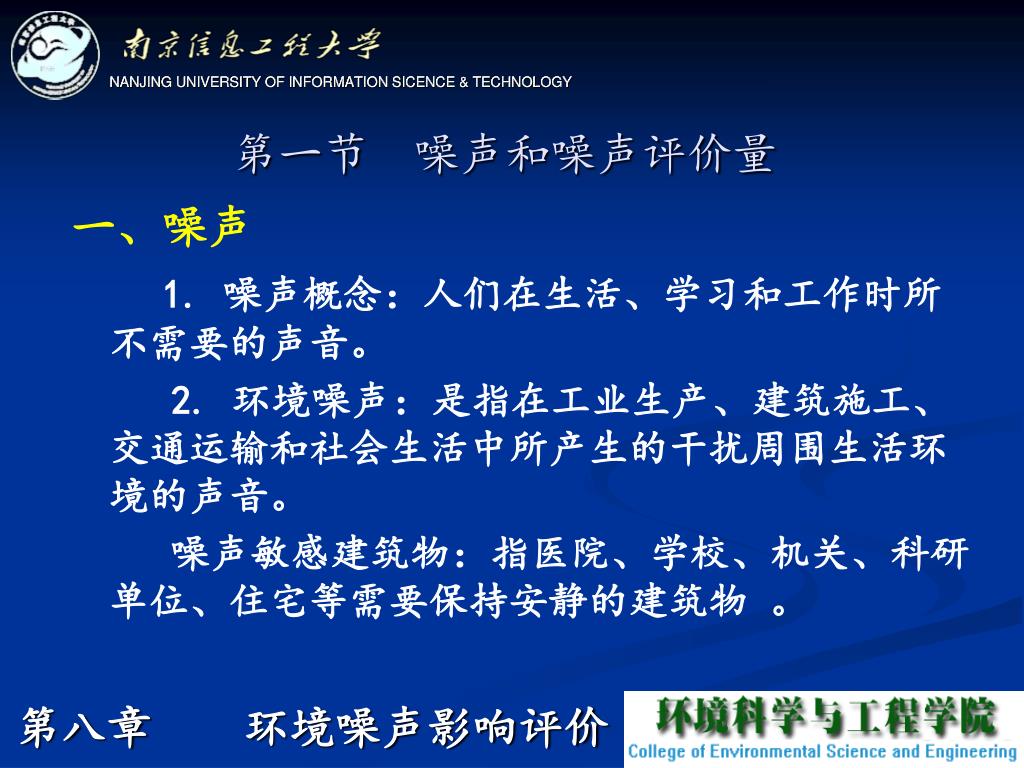 南京信息工程大学
NANJING UNIVERSITY OF INFORMATION SICENCE & TECHNOLOGY

第一节　噪声和噪声评价量

一、噪声

1. 噪声概念：人们在生活、学习和工作时所不需要的声音。

2. 环境噪声：是指在工业生产、建筑施工、交通运输和社会生活中所产生的干扰周围生活环境的声音。

噪声敏感建筑物：指医院、学校、机关、科研单位、住宅等需要保持安静的建筑物 。

第八章　　环境噪声影响评价

环境科学与工程学院
College of Environmental Science and Engineering